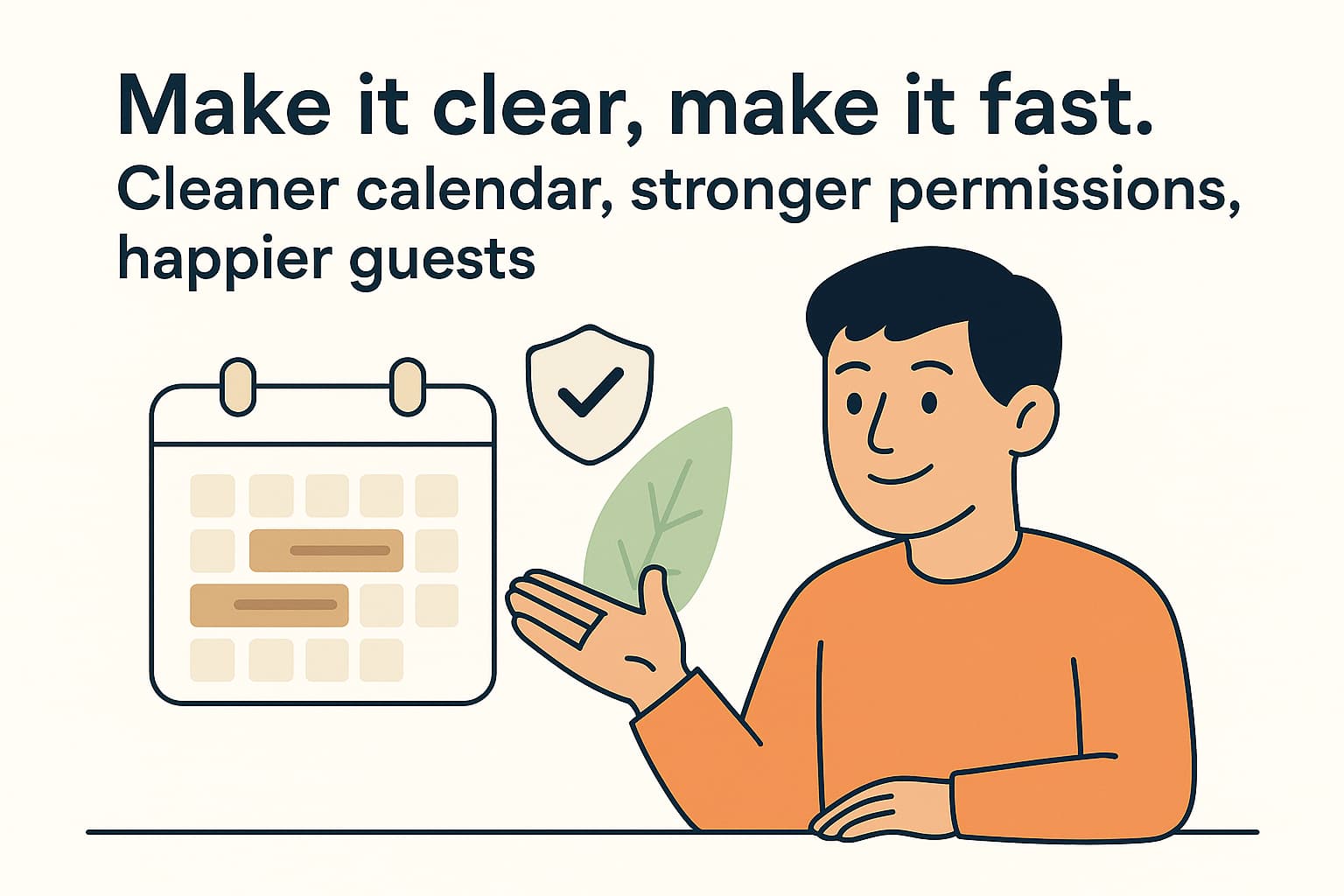 Make it clear, make it fast.

Cleaner calendar, stronger permissions, happier guests